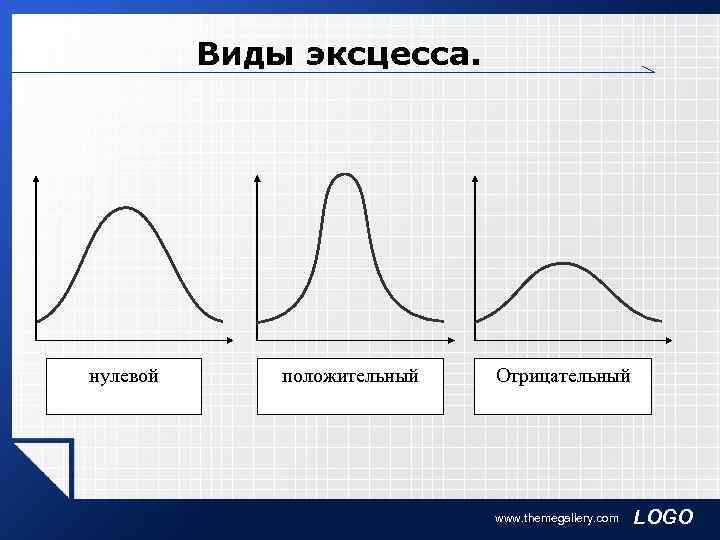 Виды эксцесса.

нулевой

положительный

Отрицательный

www.themegallery.com LOGO